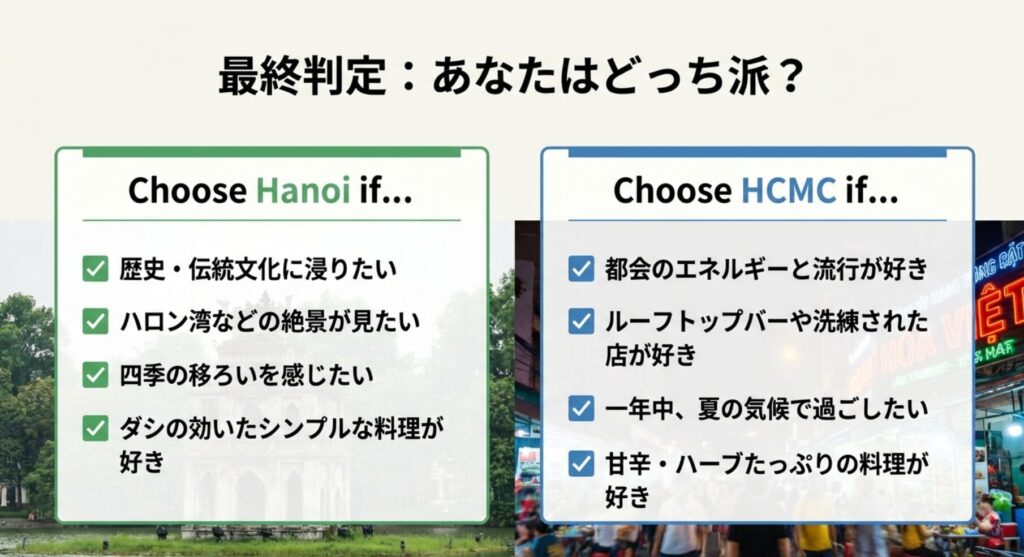 最終判定：あなたはどっち派？

Choose Hanoi if...

歴史・伝統文化に浸りたい

ハロン湾などの絶景が見たい

四季の移ろいを感じたい

ダシの効いたシンプルな料理が好き

Choose HCMC if...

都会のエネルギーと流行が好き

ルーフトップバーや洗練された店が好き

一年中、夏の気候で過ごしたい

甘辛・ハーブたっぷりの料理が好き

HOA VIỆT